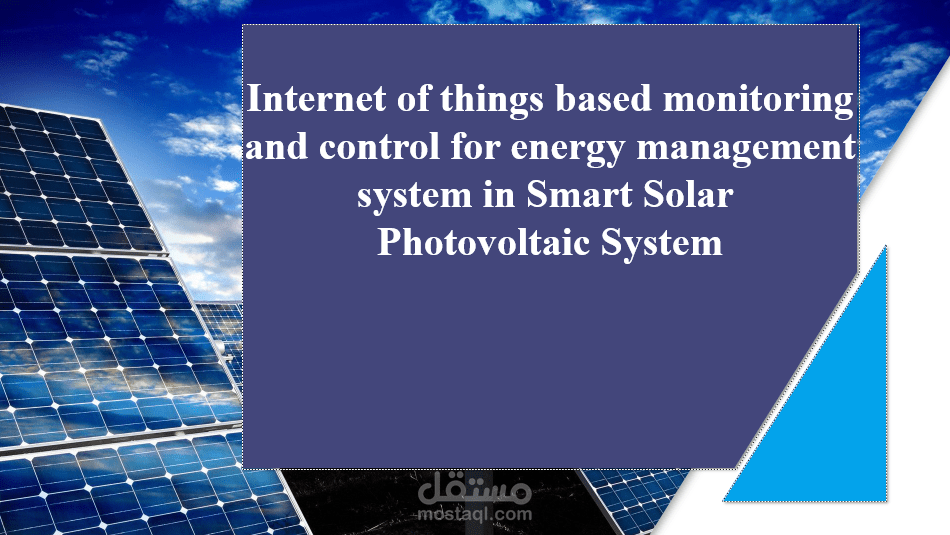 Internet of things based monitoring and control for energy management system in Smart Solar Photovoltaic System

مستقل
mostaql.com